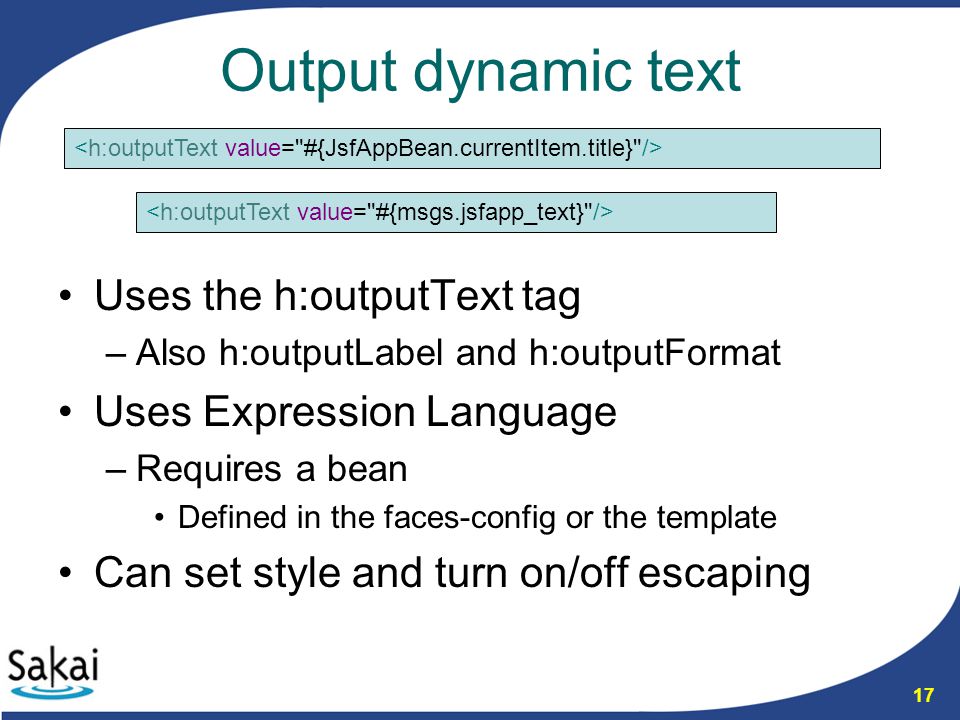 Output dynamic text

<h:outputText value="#{JsfAppBean.currentItem.title}"/>

<h:outputText value="#{msgs.jsfapp_text}"/>

• Uses the h:outputText tag
– Also h:outputLabel and h:outputFormat
• Uses Expression Language
– Requires a bean
• Defined in the faces-config or the template
• Can set style and turn on/off escaping

Sakai

17